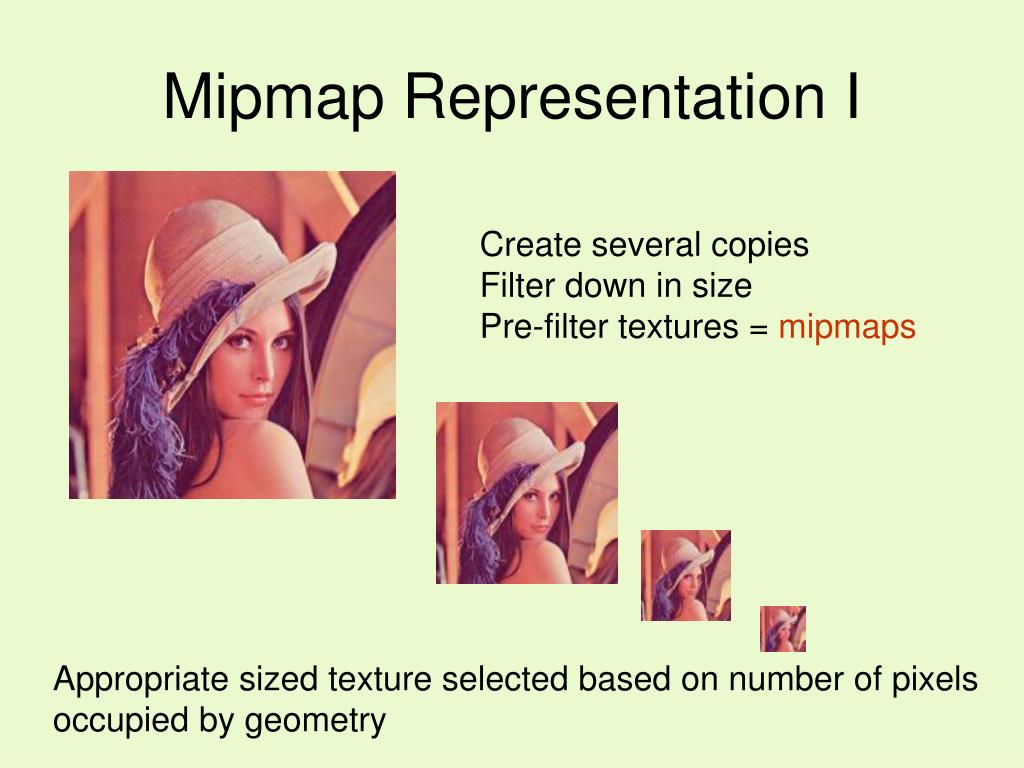 Mipmap Representation I

Create several copies
Filter down in size
Pre-filter textures = mipmaps

Appropriate sized texture selected based on number of pixels occupied by geometry